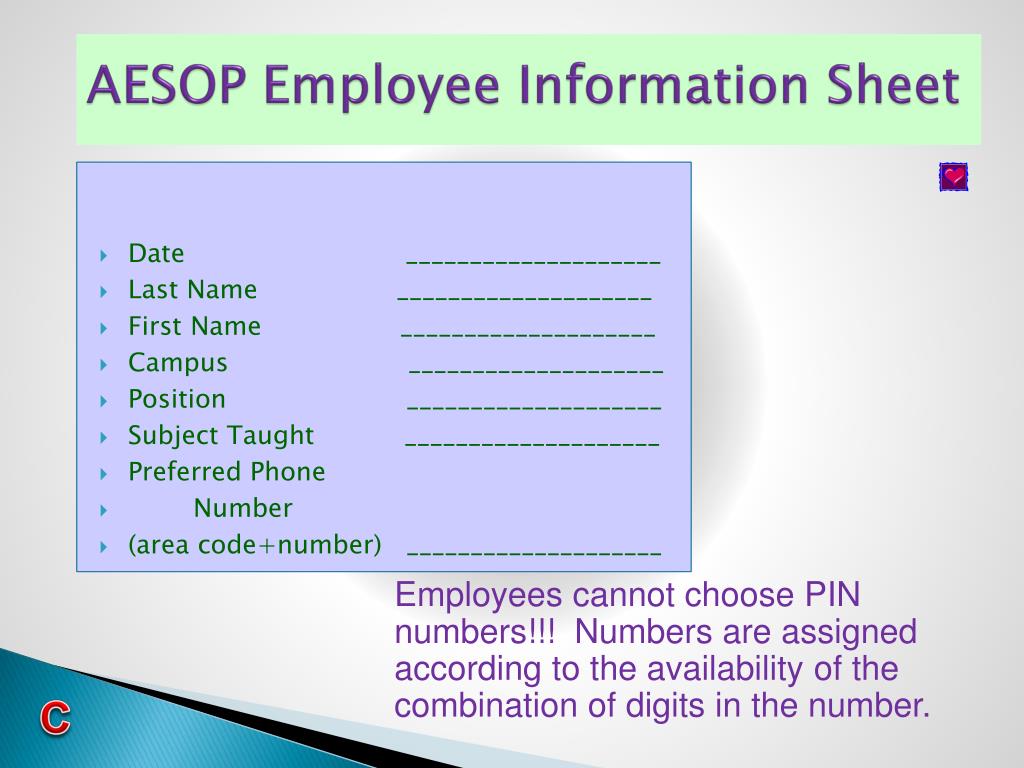 AESOP Employee Information Sheet

‣ Date ____
‣ Last Name ____
‣ First Name ____
‣ Campus ____
‣ Position ____
‣ Subject Taught ____
‣ Preferred Phone
‣ Number
‣ (area code+number) ____

Employees cannot choose PIN numbers!!! Numbers are assigned according to the availability of the combination of digits in the number.

C